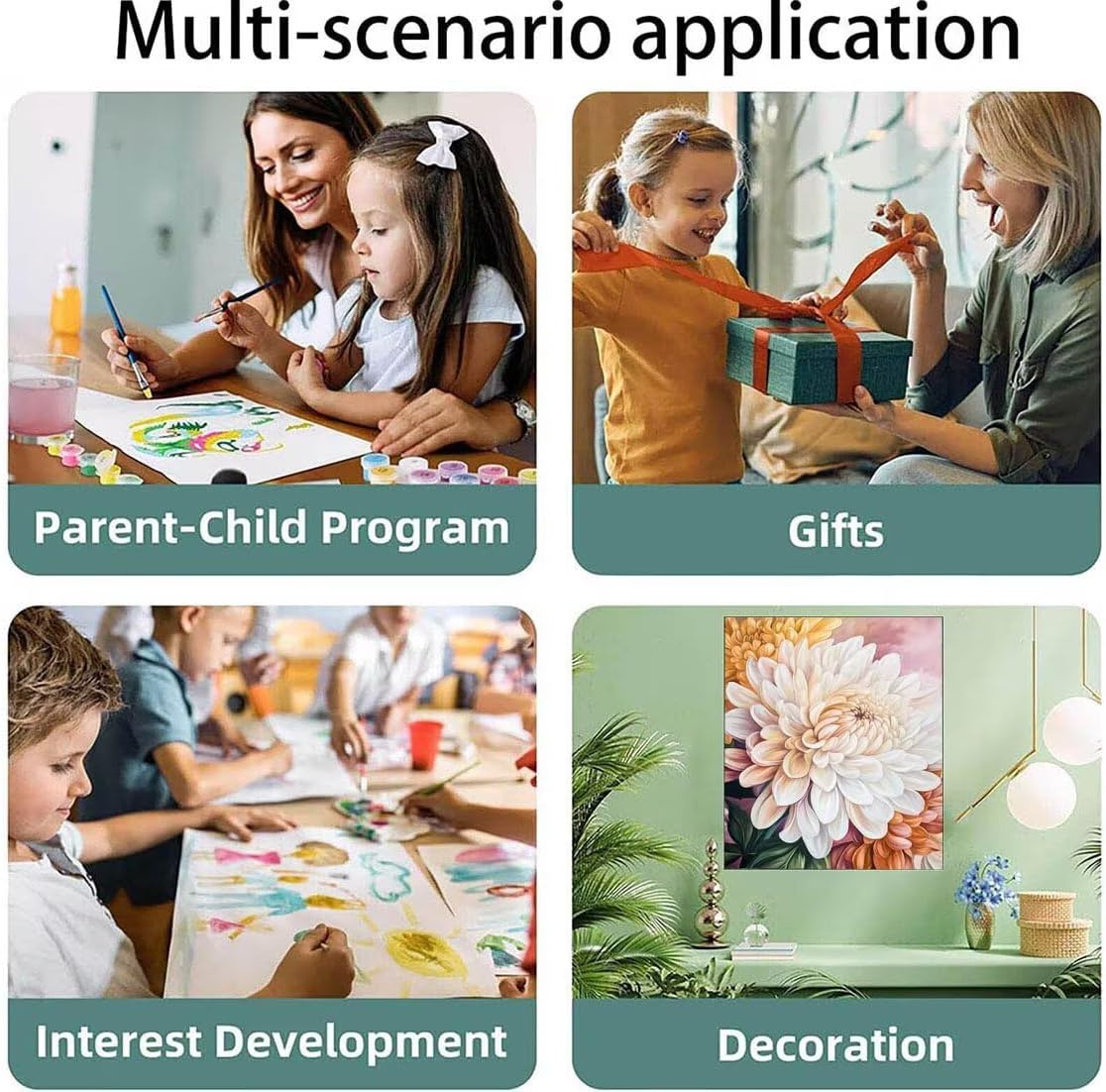 Multi-scenario application

Parent-Child Program

Gifts

Interest Development

Decoration